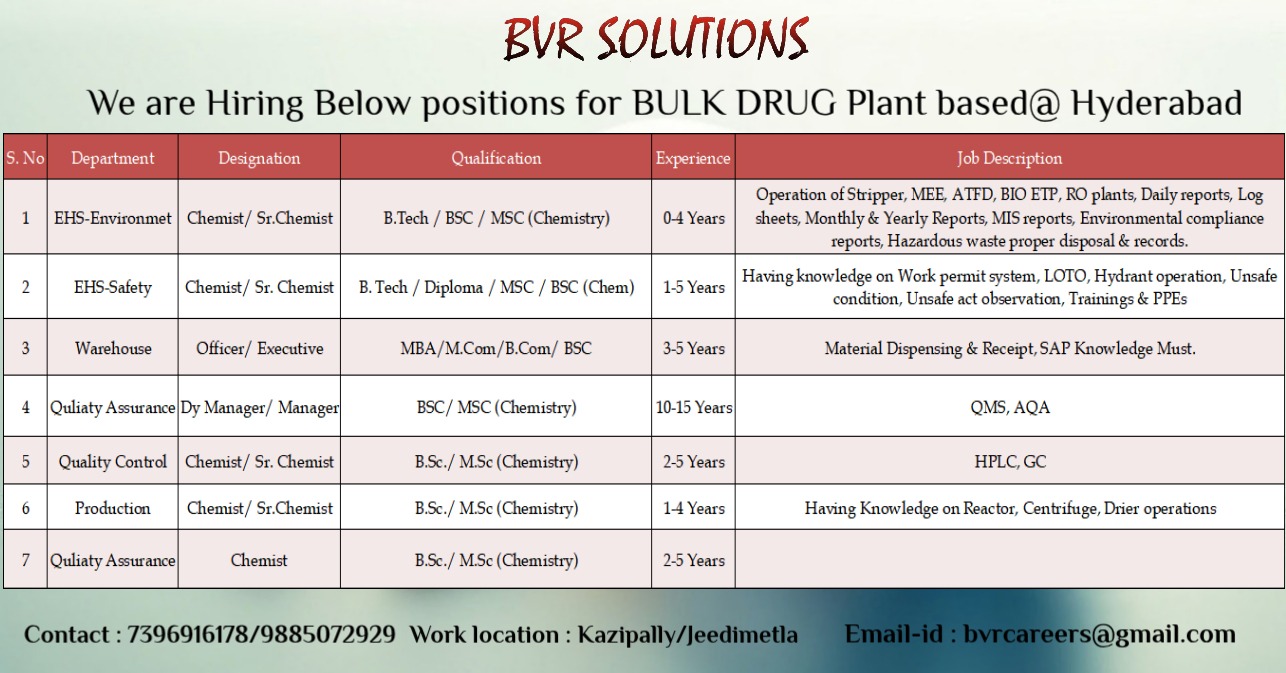 BVR SOLUTIONS

We are Hiring Below positions for BULK DRUG Plant based@ Hyderabad

| S. No | Department | Designation | Qualification | Experience | Job Description |
|---|---|---|---|---|---|
| 1 | EHS-Environmet | Chemist/ Sr.Chemist | B.Tech / BSC / MSC (Chemistry) | 0-4 Years | Operation of Stripper, MEE, ATFD, BIO ETP, RO plants, Daily reports, Log sheets, Monthly & Yearly Reports, MIS reports, Environmental compliance reports, Hazardous waste proper disposal & records. |
| 2 | EHS-Safety | Chemist/ Sr. Chemist | B. Tech / Diploma / MSC / BSC (Chem) | 1-5 Years | Having knowledge on Work permit system, LOTO, Hydrant operation, Unsafe condition, Unsafe act observation, Trainings & PPEs |
| 3 | Warehouse | Officer/ Executive | MBA/M.Com/B.Com/ BSC | 3-5 Years | Material Dispensing & Receipt, SAP Knowledge Must. |
| 4 | Quliaty Assurance | Dy Manager/ Manager | BSC/ MSC (Chemistry) | 10-15 Years | QMS, AQA |
| 5 | Quality Control | Chemist/ Sr. Chemist | B.Sc./ M.Sc (Chemistry) | 2-5 Years | HPLC, GC |
| 6 | Production | Chemist/ Sr.Chemist | B.Sc./ M.Sc (Chemistry) | 1-4 Years | Having Knowledge on Reactor, Centrifuge, Drier operations |
| 7 | Quliaty Assurance | Chemist | B.Sc./ M.Sc (Chemistry) | 2-5 Years | |

Contact : 7396916178/9885072929 Work location : Kazipally/Jeedimetla Email-id : bvrcareers@gmail.com